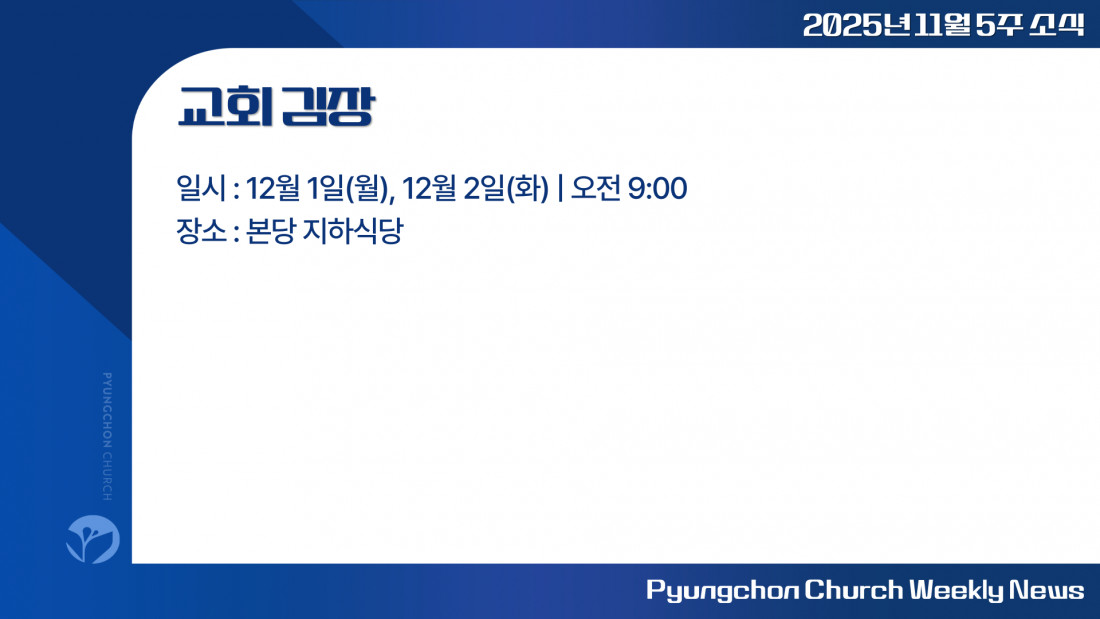 2025년 11월 5주 소식

교회 김장

일시 : 12월 1일(월), 12월 2일(화) | 오전 9:00
장소 : 본당 지하식당

PYUNGCHON CHURCH

Pyungchon Church Weekly News